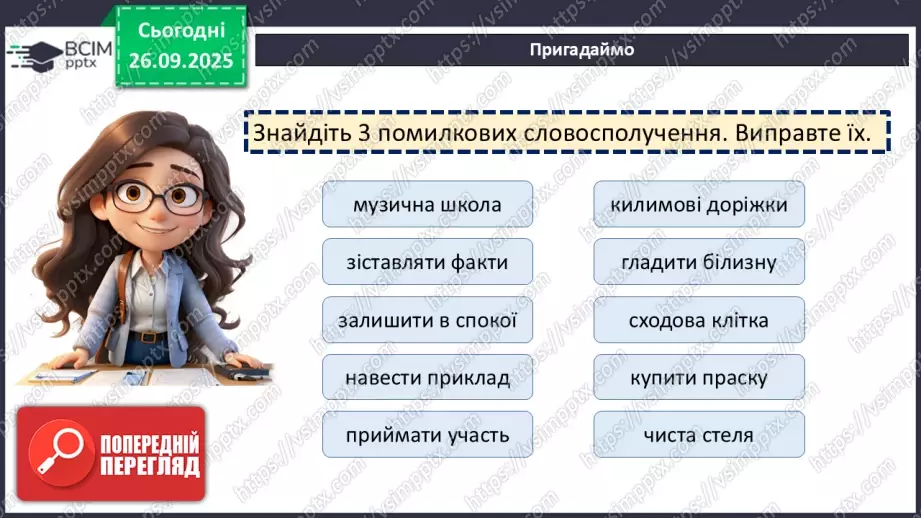 ВСІМ pptx

Сьогодні 26.09.2025

Пригадаймо

Знайдіть 3 помилкових словосполучення. Виправте їх.

музична школа

зіставляти факти

залишити в спокої

навести приклад

приймати участь

килимові доріжки

гладити білизну

сходова клітка

купити праску

чиста стеля

ПОПЕРЕДНІЙ ПЕРЕГЛЯД

https://vsimpptx.com